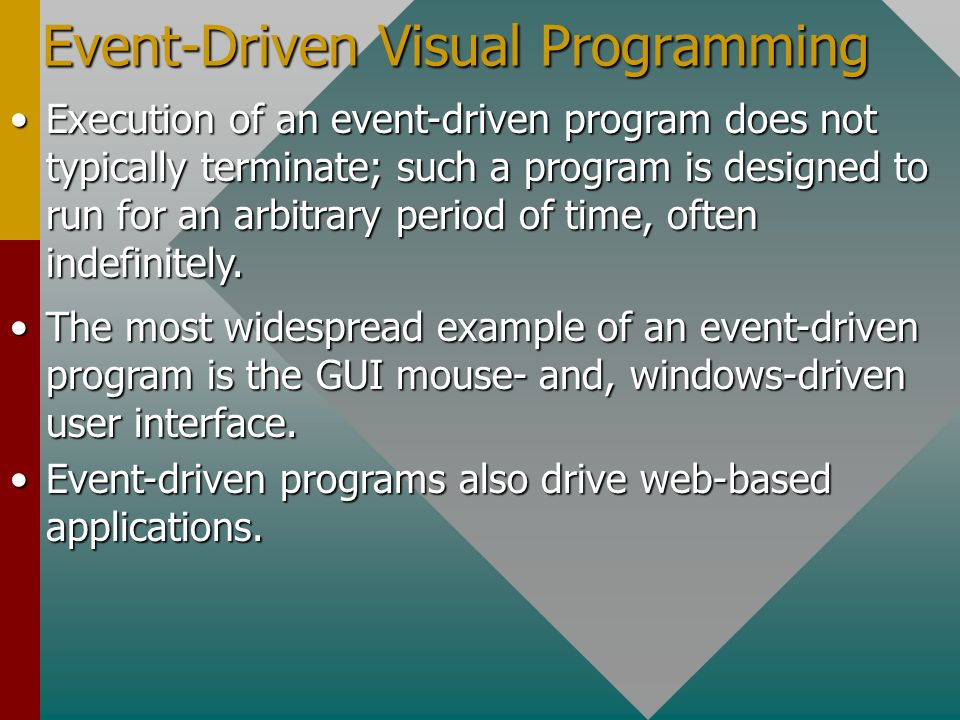 Event-Driven Visual Programming

• Execution of an event-driven program does not typically terminate; such a program is designed to run for an arbitrary period of time, often indefinitely.

• The most widespread example of an event-driven program is the GUI mouse- and, windows-driven user interface.

• Event-driven programs also drive web-based applications.